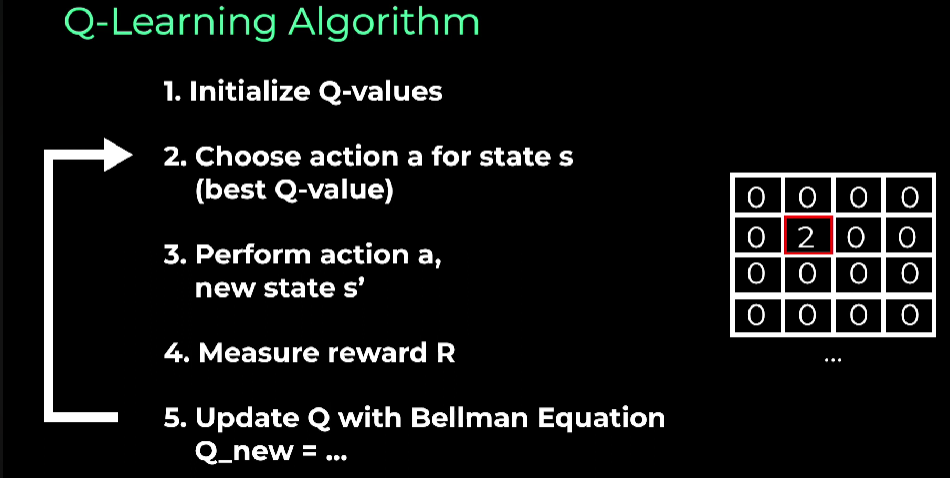 Q-Learning Algorithm

1. Initialize Q-values

2. Choose action a for state s (best Q-value)

3. Perform action a, new state s'

4. Measure reward R

5. Update Q with Bellman Equation Q_new = ...

| 0 | 0 | 0 | 0 |
|---|---|---|---|
| 0 | 2 | 0 | 0 |
| 0 | 0 | 0 | 0 |
| 0 | 0 | 0 | 0 |

...